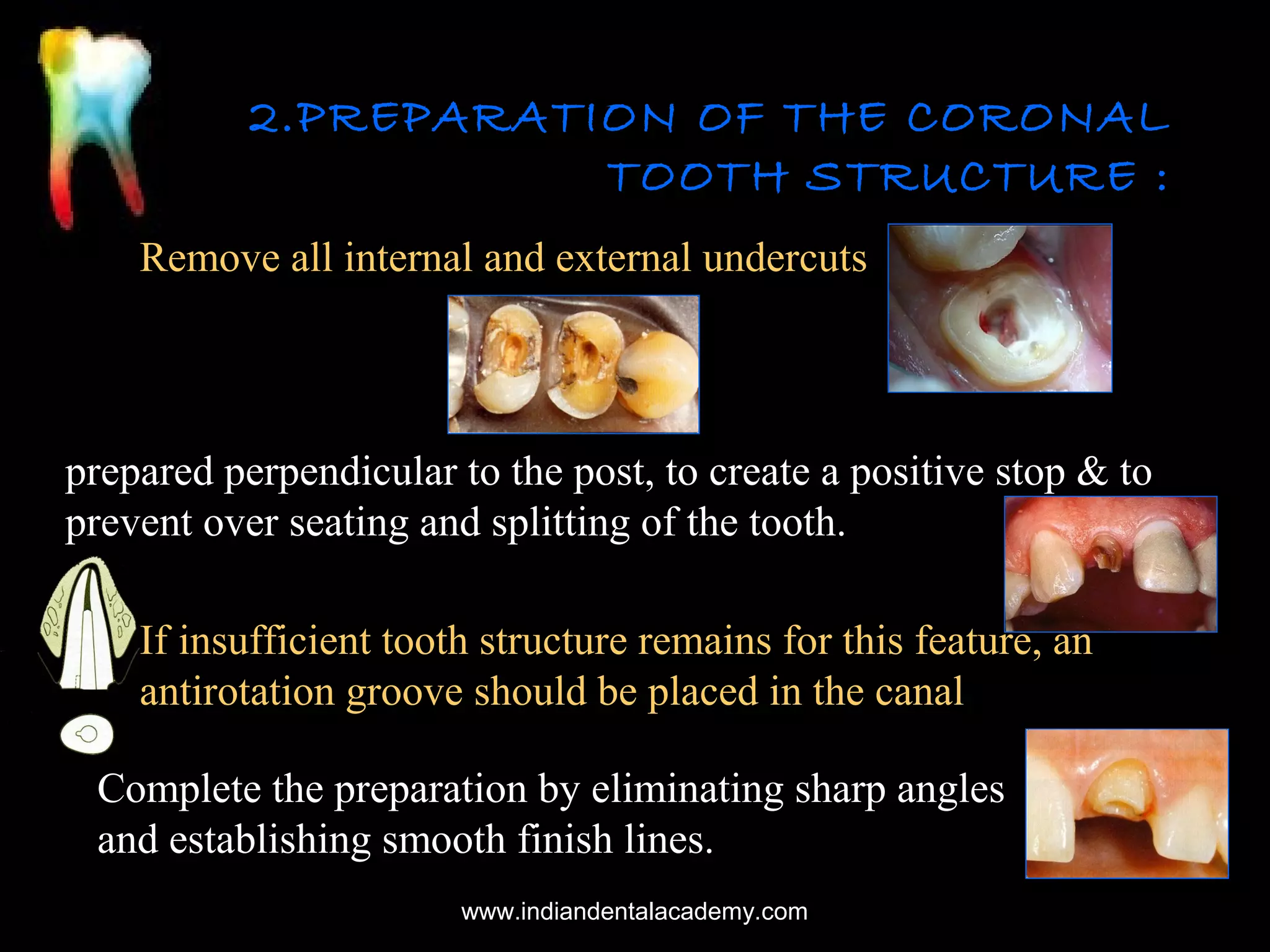 2.PREPARATION OF THE CORONAL TOOTH STRUCTURE :

Remove all internal and external undercuts

prepared perpendicular to the post, to create a positive stop & to prevent over seating and splitting of the tooth.

If insufficient tooth structure remains for this feature, an antirotation groove should be placed in the canal

Complete the preparation by eliminating sharp angles and establishing smooth finish lines.

www.indiandentalacademy.com